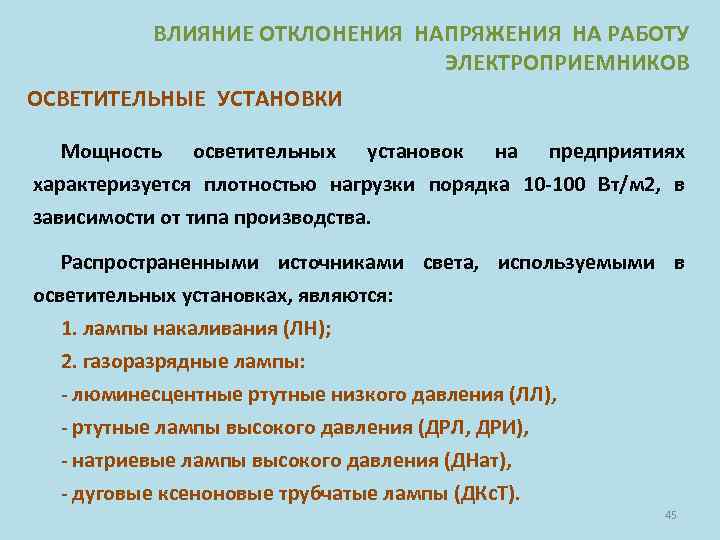 ВЛИЯНИЕ ОТКЛОНЕНИЯ НАПРЯЖЕНИЯ НА РАБОТУ ЭЛЕКТРОПРИЕМНИКОВ

ОСВЕТИТЕЛЬНЫЕ УСТАНОВКИ

Мощность осветительных установок на предприятиях характеризуется плотностью нагрузки порядка 10-100 Вт/м2, в зависимости от типа производства.

Распространенными источниками света, используемыми в осветительных установках, являются:

1. лампы накаливания (ЛН);

2. газоразрядные лампы:

- люминесцентные ртутные низкого давления (ЛЛ),

- ртутные лампы высокого давления (ДРЛ, ДРИ),

- натриевые лампы высокого давления (ДНат),

- дуговые ксеноновые трубчатые лампы (ДКсТ).

45